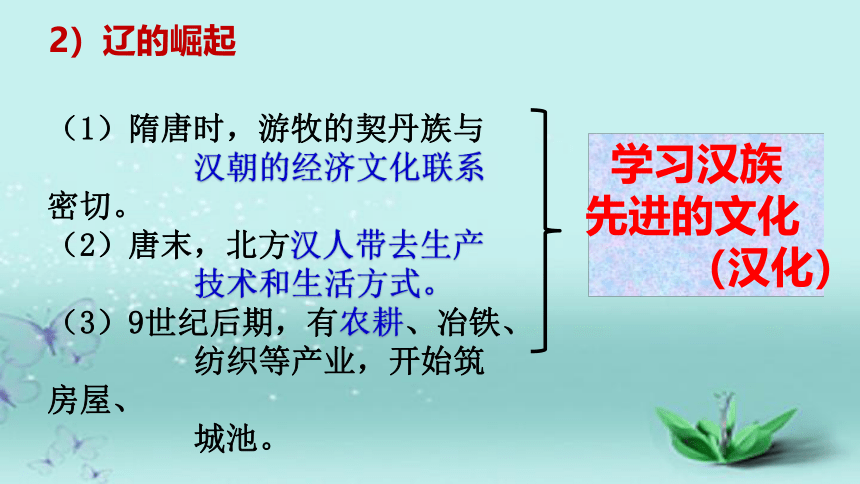 2）辽的崛起

（1）隋唐时，游牧的契丹族与汉朝的经济文化联系密切。
（2）唐末，北方汉人带去生产技术和生活方式。
（3）9世纪后期，有农耕、冶铁、纺织等产业，开始筑房屋、城池。

学习汉族先进的文化（汉化）